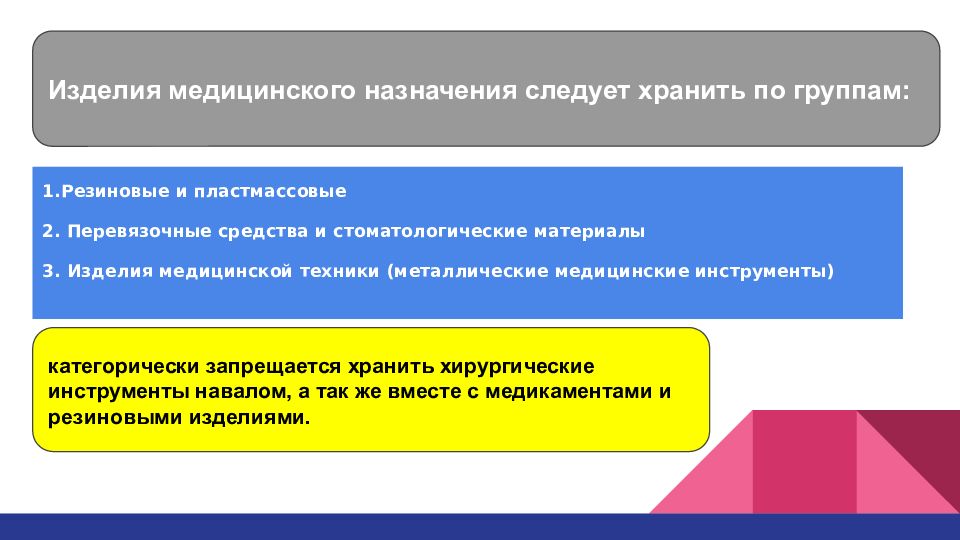 Изделия медицинского назначения следует хранить по группам:

1.Резиновые и пластмассовые

2. Перевязочные средства и стоматологические материалы

3. Изделия медицинской техники (металлические медицинские инструменты)

категорически запрещается хранить хирургические инструменты навалом, а так же вместе с медикаментами и резиновыми изделиями.